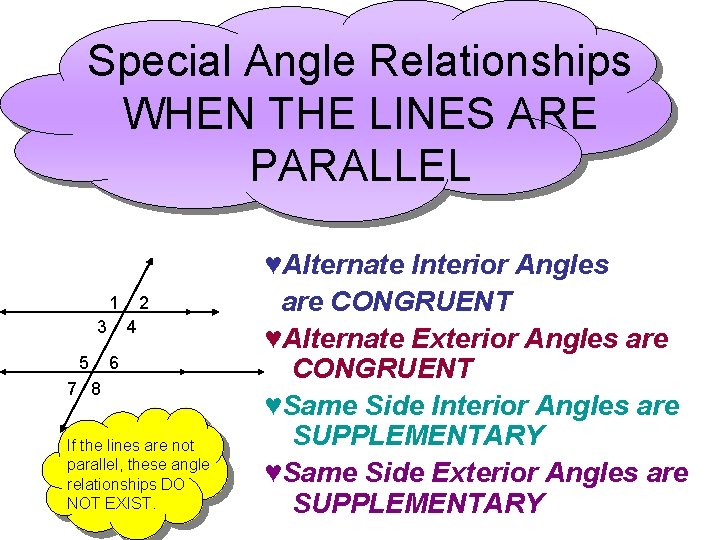 Special Angle Relationships WHEN THE LINES ARE PARALLEL

1 2
3 4
5 6
7 8

If the lines are not parallel, these angle relationships DO NOT EXIST.

♥Alternate Interior Angles are CONGRUENT

♥Alternate Exterior Angles are CONGRUENT

♥Same Side Interior Angles are SUPPLEMENTARY

♥Same Side Exterior Angles are SUPPLEMENTARY